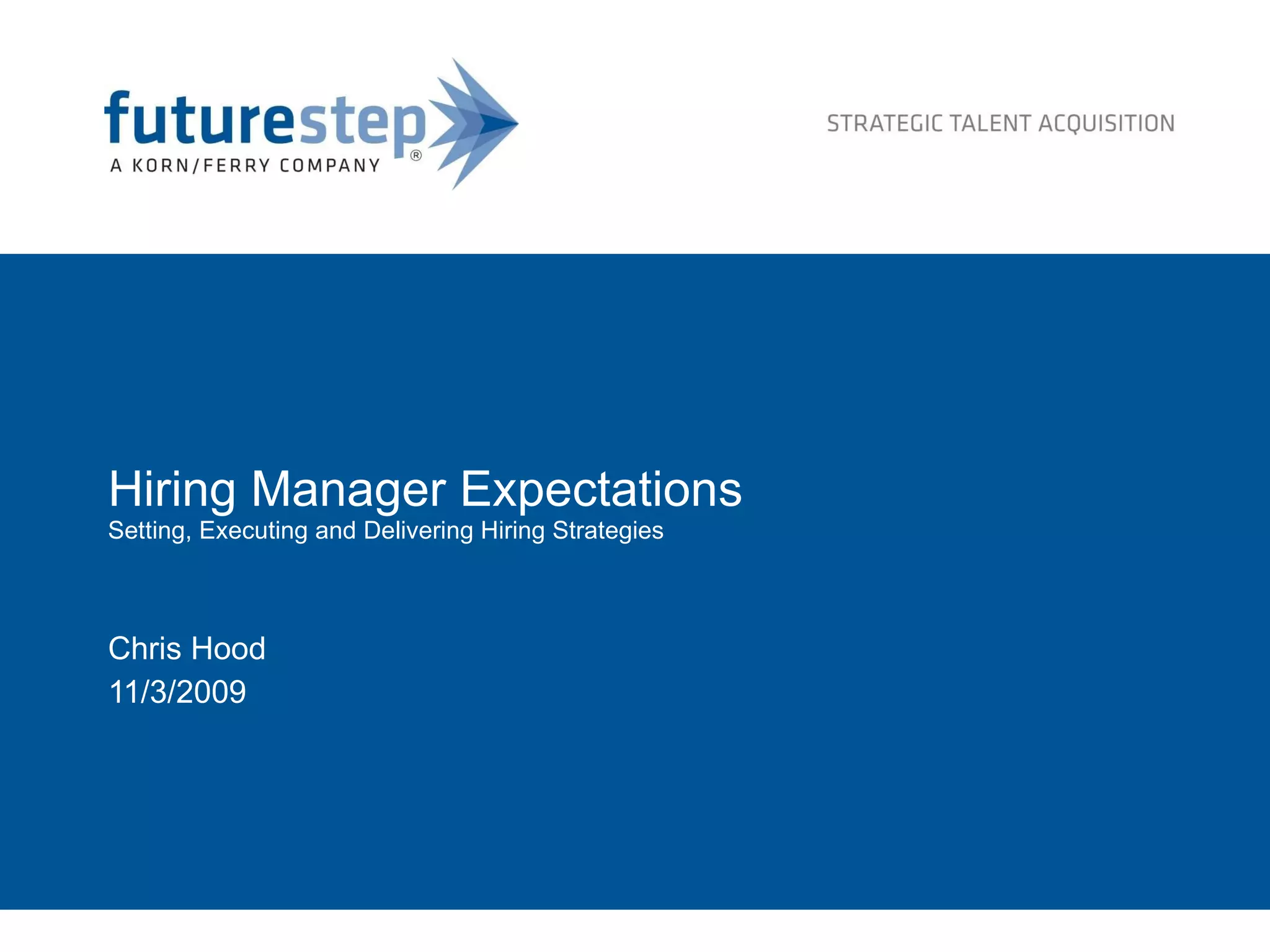 futurestep®
A KORN/FERRY COMPANY

STRATEGIC TALENT ACQUISITION

Hiring Manager Expectations
Setting, Executing and Delivering Hiring Strategies

Chris Hood
11/3/2009